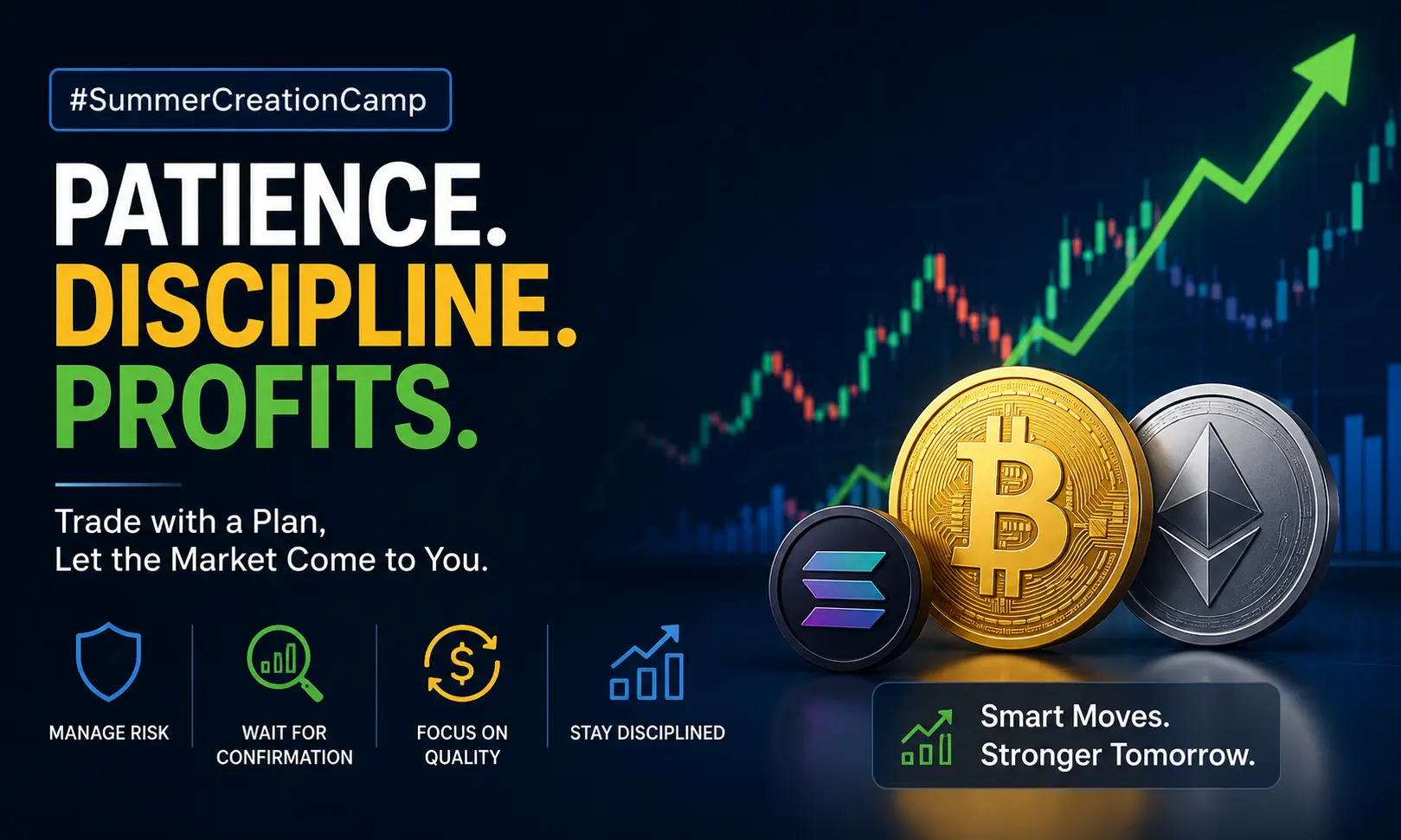 #SummerCreationCamp

PATIENCE.
DISCIPLINE.
PROFITS.

Trade with a Plan,
Let the Market Come to You.

MANAGE RISK

WAIT FOR CONFIRMATION

FOCUS ON QUALITY

STAY DISCIPLINED

Smart Moves.
Stronger Tomorrow.